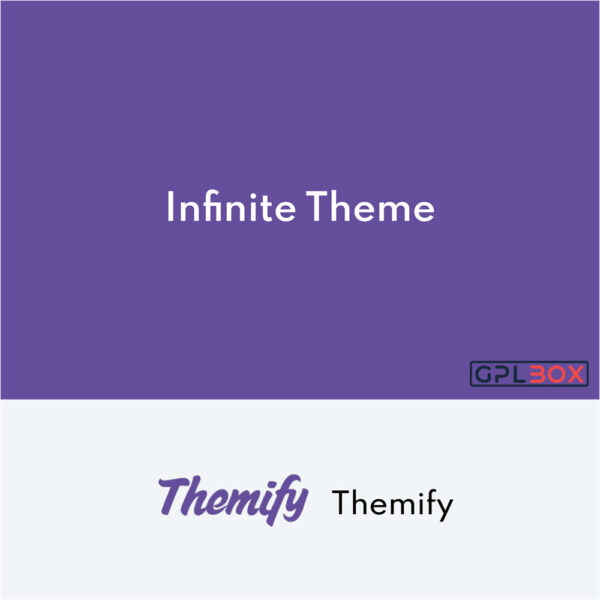 Infinite Theme

GPLBOX

Themify Themify